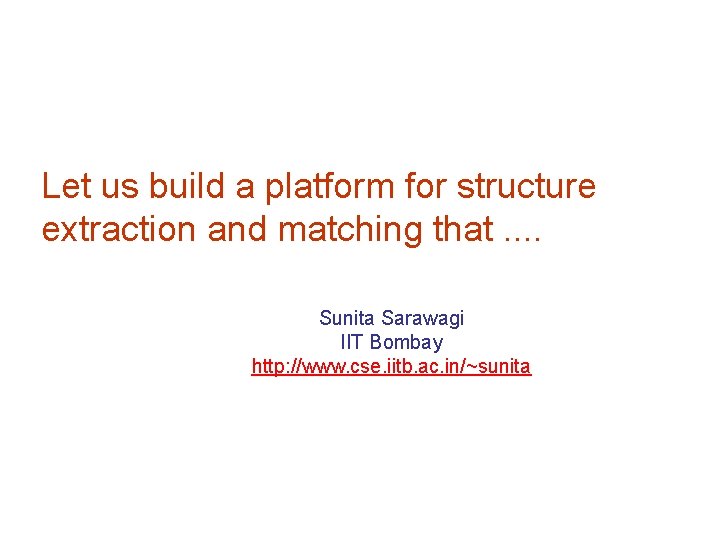 Let us build a platform for structure extraction and matching that ….

Sunita Sarawagi
IIT Bombay
http://www.cse.iitb.ac.in/~sunita